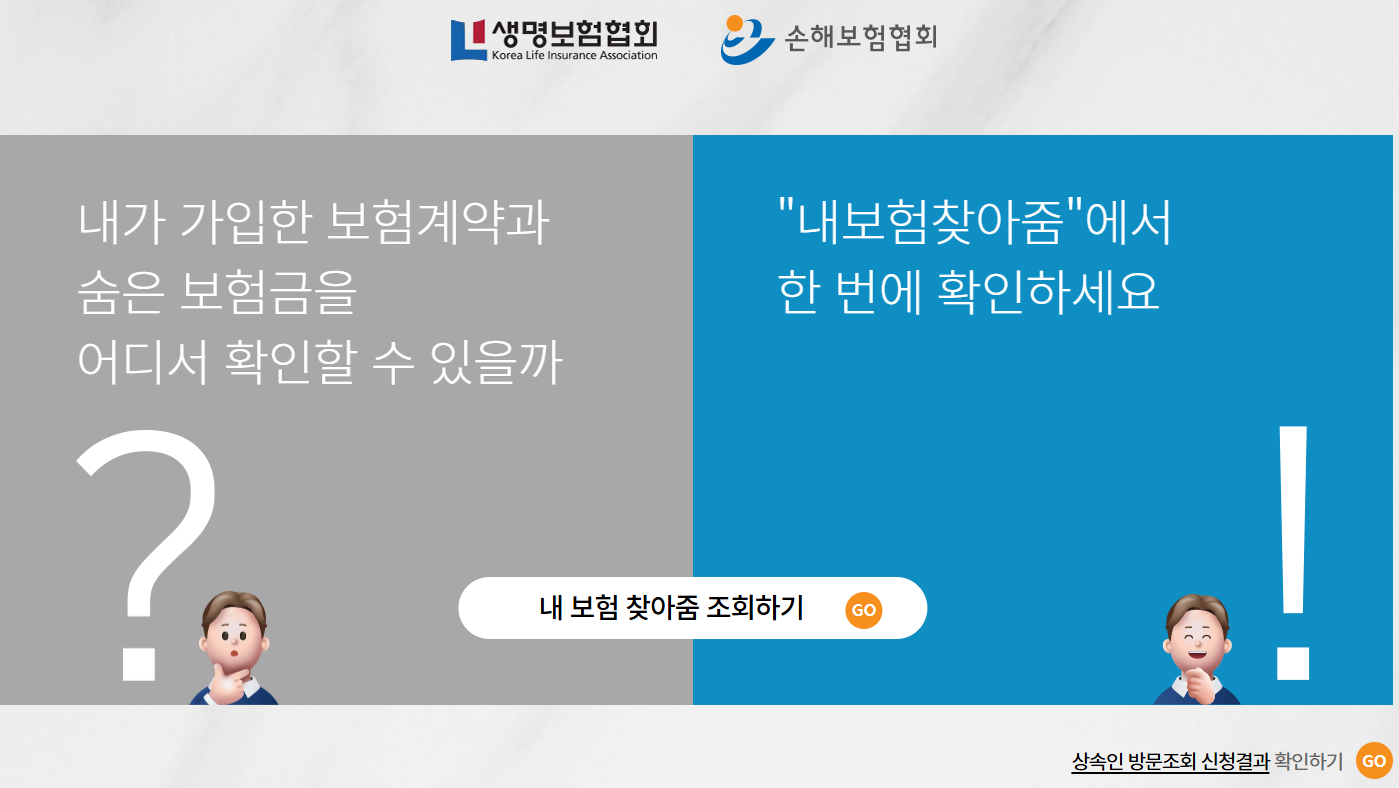 생명보험협회
Korea Life Insurance Association

손해보험협회

내가 가입한 보험계약과
숨은 보험금을
어디서 확인할 수 있을까

?

"내보험찾아줌"에서
한 번에 확인하세요

!

내 보험 찾아줌 조회하기 GO

상속인 방문조회 신청결과 확인하기 GO